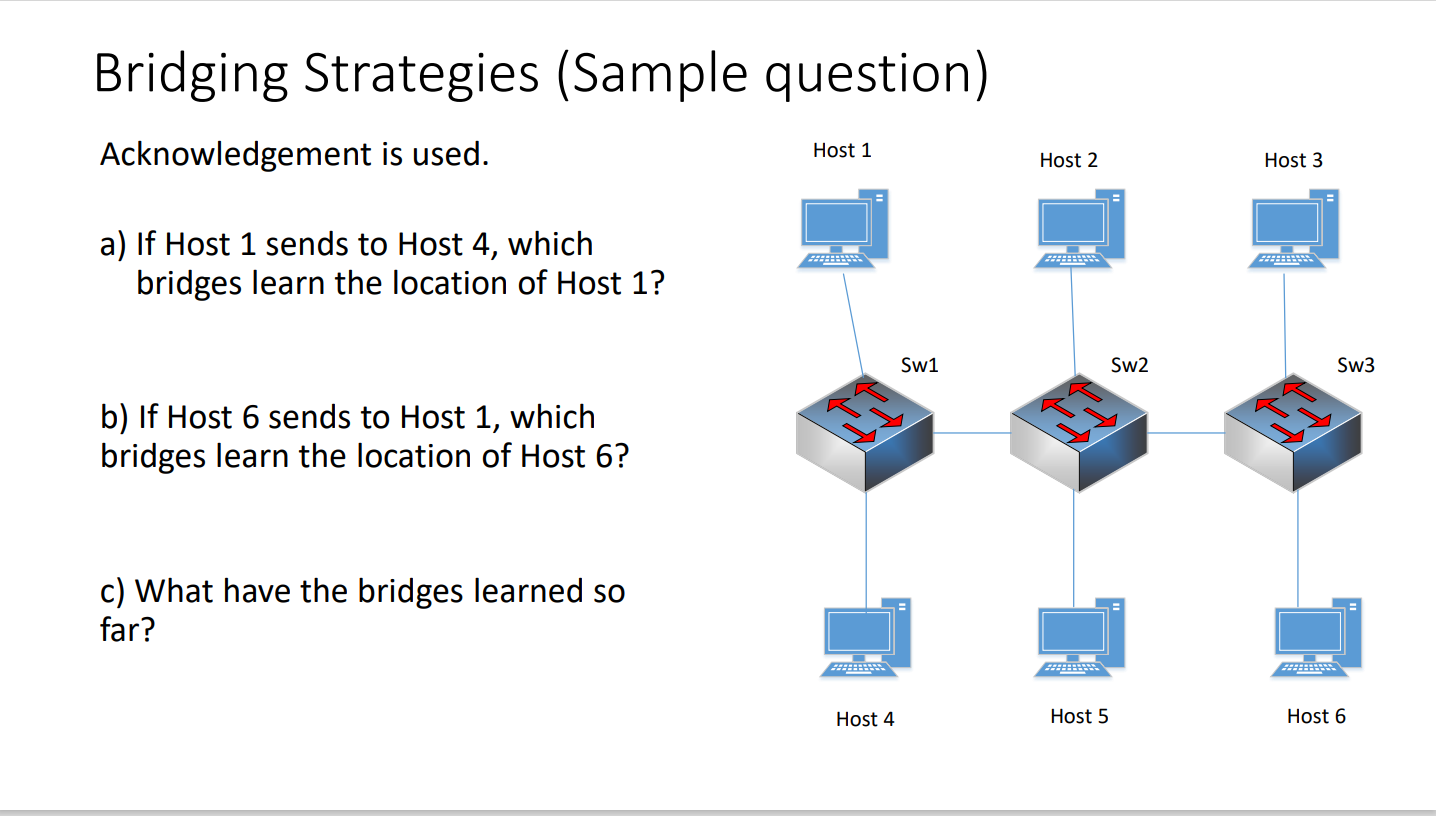 Bridging Strategies (Sample question)

Acknowledgement is used.

a) If Host 1 sends to Host 4, which bridges learn the location of Host 1?

b) If Host 6 sends to Host 1, which bridges learn the location of Host 6?

c) What have the bridges learned so far?

Host 1

Host 2

Host 3

Sw1

Sw2

Sw3

Host 4

Host 5

Host 6